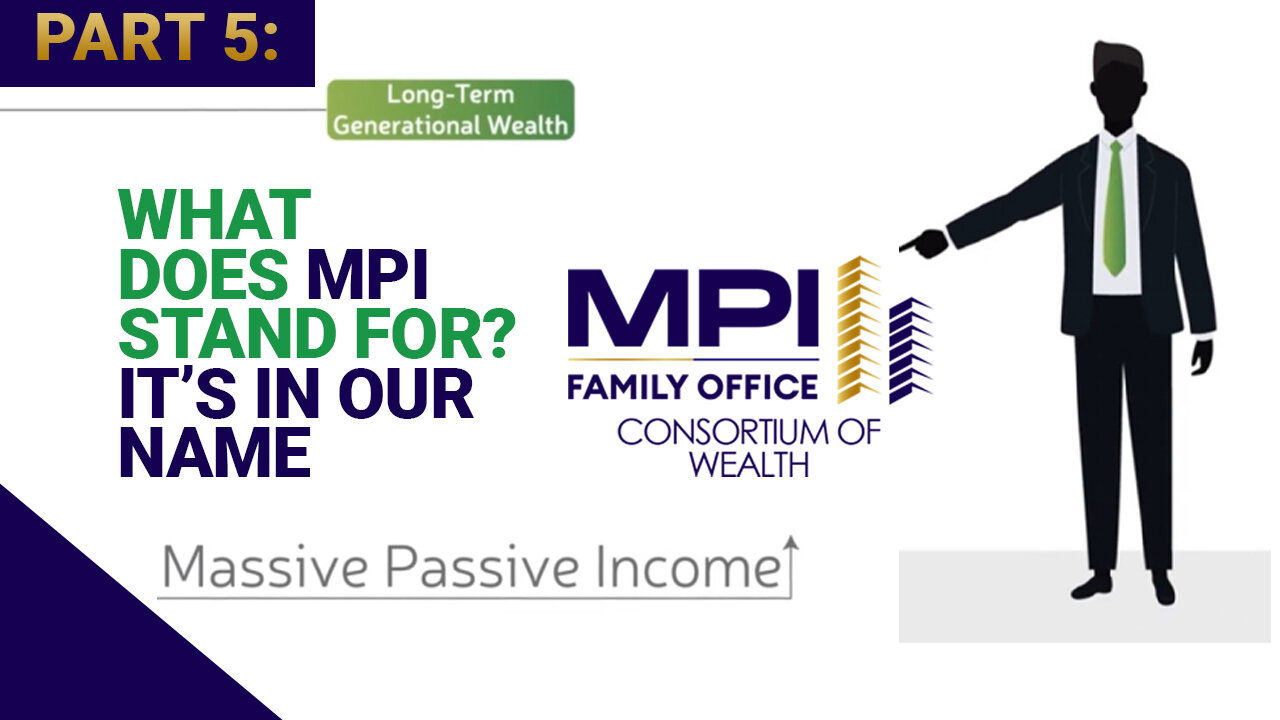 PART 5:

Long-Term Generational Wealth

WHAT DOES MPI STAND FOR? IT'S IN OUR NAME

MPI
FAMILY OFFICE
CONSORTIUM OF WEALTH

Massive Passive Income